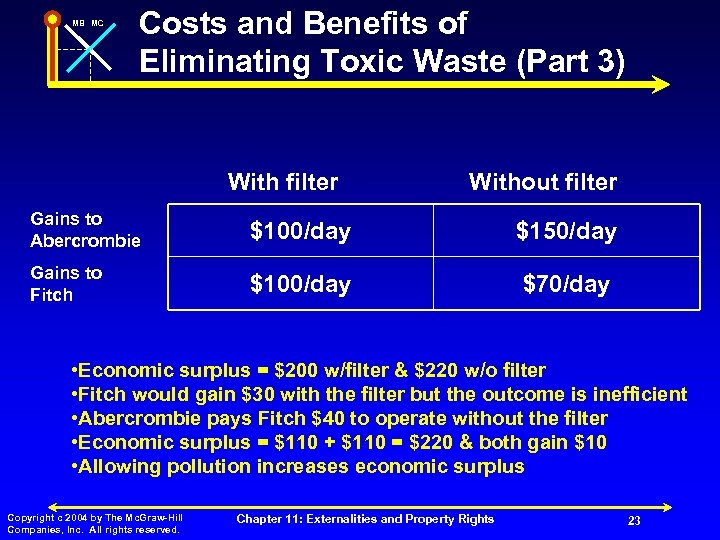 MB MC

Costs and Benefits of Eliminating Toxic Waste (Part 3)

| | With filter | Without filter |
|---|---|---|
| Gains to Abercrombie | \$100/day | \$150/day |
| Gains to Fitch | \$100/day | \$70/day |

•Economic surplus = \$200 w/filter & \$220 w/o filter
•Fitch would gain \$30 with the filter but the outcome is inefficient
•Abercrombie pays Fitch \$40 to operate without the filter
•Economic surplus = \$110 + \$110 = \$220 & both gain \$10
•Allowing pollution increases economic surplus

Copyright c 2004 by The McGraw-Hill Companies, Inc. All rights reserved.

Chapter 11: Externalities and Property Rights

23